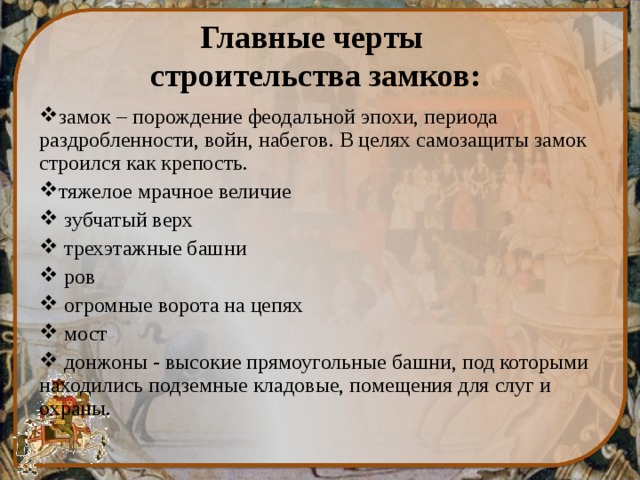 Главные черты строительства замков:

❖замок – порождение феодальной эпохи, периода раздробленности, войн, набегов. В целях самозащиты замок строился как крепость.

❖тяжелое мрачное величие

❖ зубчатый верх

❖ трехэтажные башни

❖ ров

❖ огромные ворота на цепях

❖ мост

❖ донжоны - высокие прямоугольные башни, под которыми находились подземные кладовые, помещения для слуг и охраны.